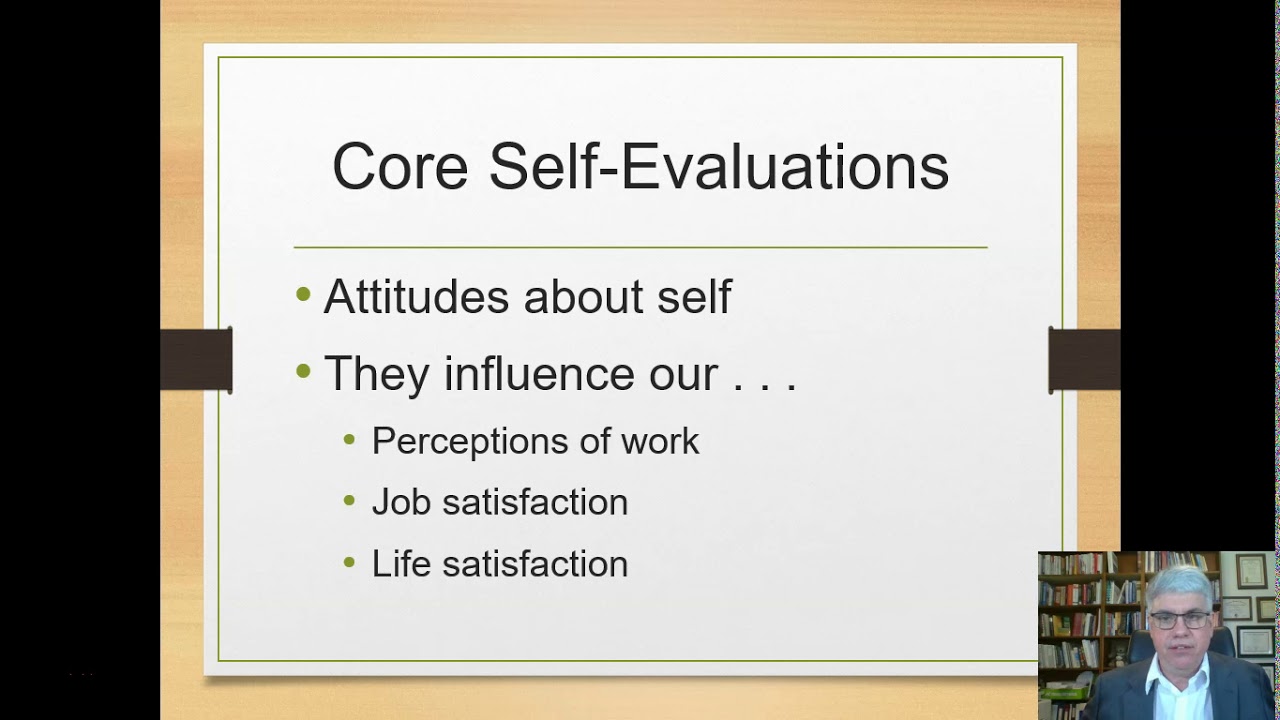 Core Self-Evaluations

• Attitudes about self
• They influence our . . .
  • Perceptions of work
  • Job satisfaction
  • Life satisfaction